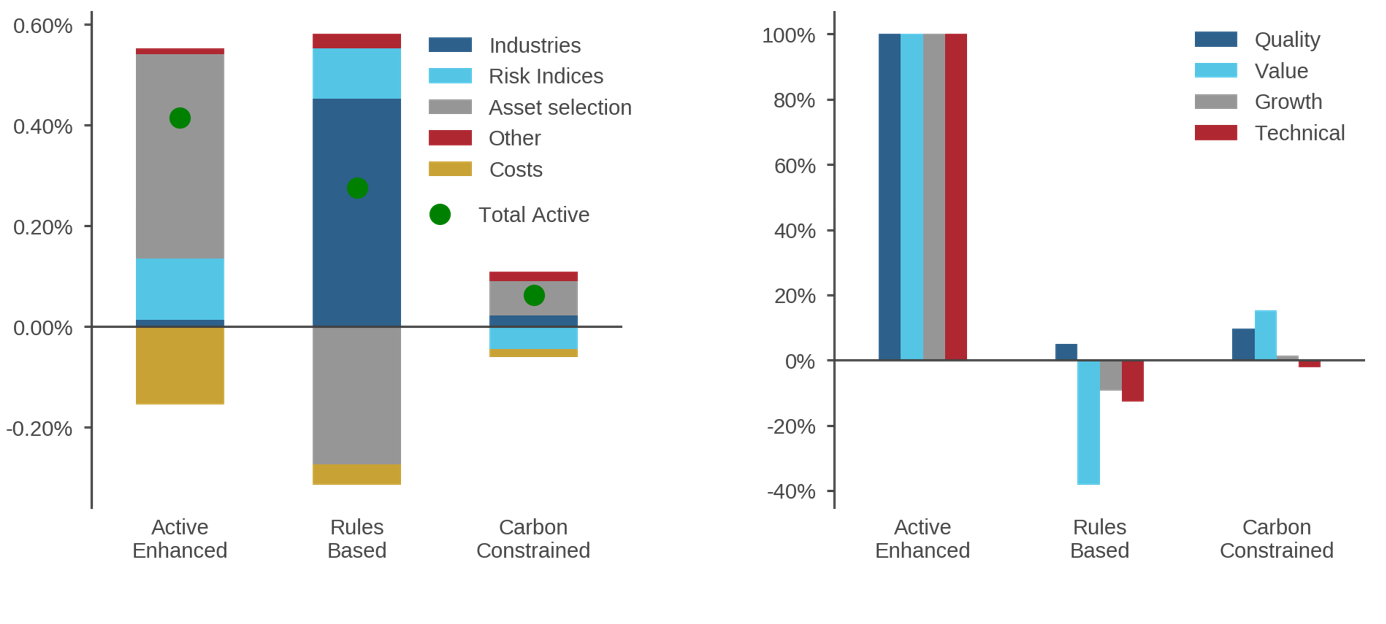 0.60%
0.40%
0.20%
0.00%
-0.20%

Industries
Risk Indices
Asset selection
Other
Costs
Total Active

Active Enhanced
Rules Based
Carbon Constrained

100%
80%
60%
40%
20%
0%
-20%
-40%

Quality
Value
Growth
Technical

Active Enhanced
Rules Based
Carbon Constrained